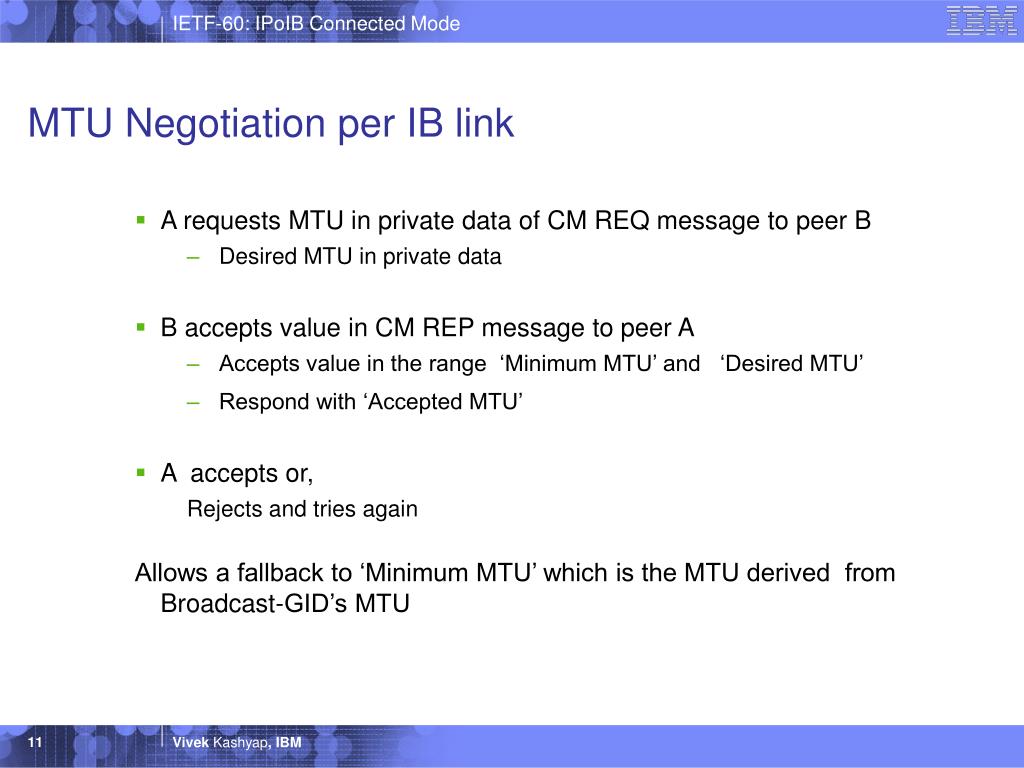 IETF-60: IPoIB Connected Mode

IBM

MTU Negotiation per IB link

▪ A requests MTU in private data of CM REQ message to peer B
– Desired MTU in private data

▪ B accepts value in CM REP message to peer A
– Accepts value in the range ‘Minimum MTU’ and ‘Desired MTU’
– Respond with ‘Accepted MTU’

▪ A accepts or,
Rejects and tries again

Allows a fallback to ‘Minimum MTU’ which is the MTU derived from Broadcast-GID’s MTU

11

Vivek Kashyap, IBM